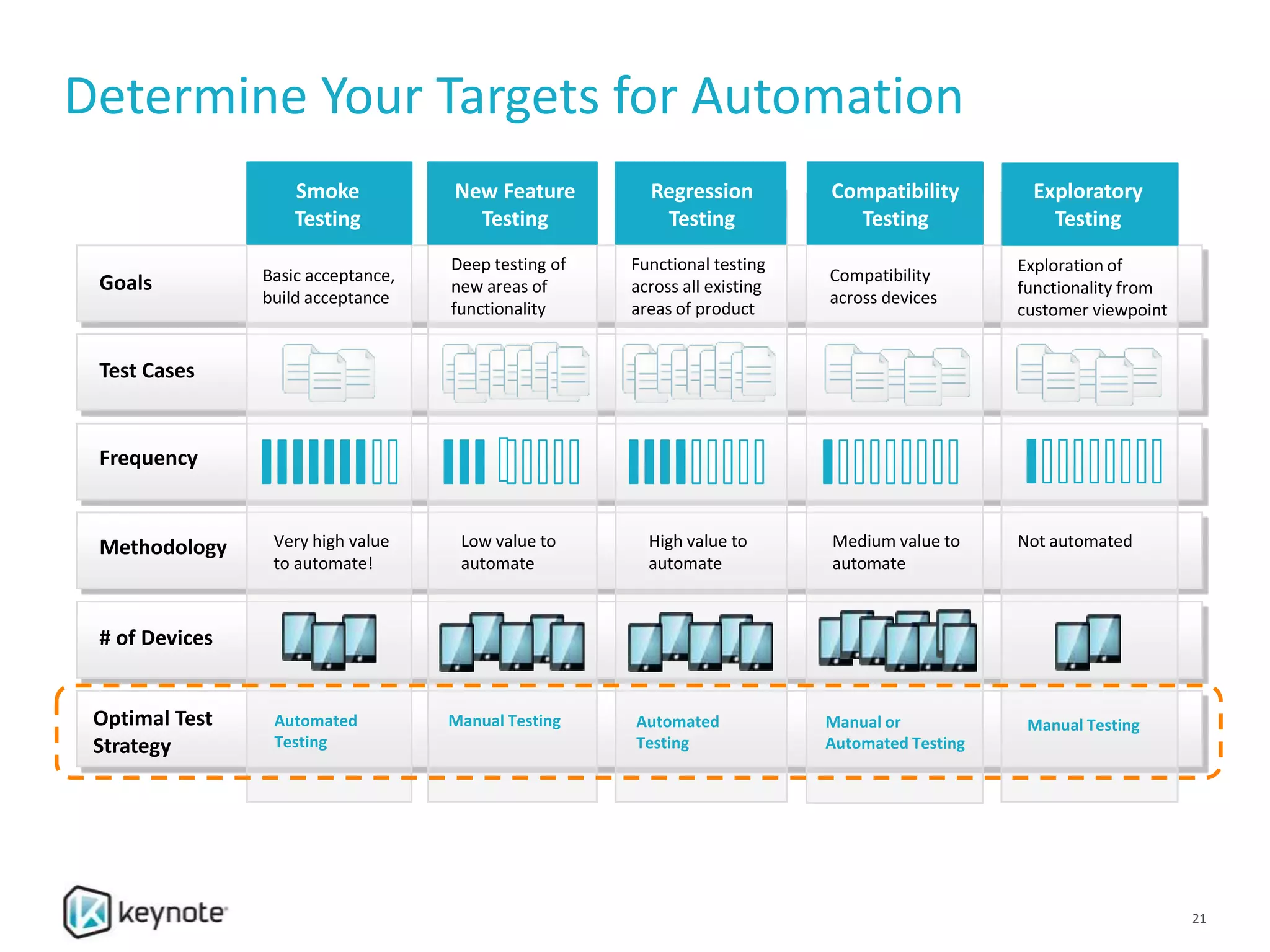 Determine Your Targets for Automation

| | Smoke Testing | New Feature Testing | Regression Testing | Compatibility Testing | Exploratory Testing |
|---|---|---|---|---|---|
| Goals | Basic acceptance, build acceptance | Deep testing of new areas of functionality | Functional testing across all existing areas of product | Compatibility across devices | Exploration of functionality from customer viewpoint |
| Test Cases | | | | | |
| Frequency | | | | | |
| Methodology | Very high value to automate! | Low value to automate | High value to automate | Medium value to automate | Not automated |
| # of Devices | | | | | |
| Optimal Test Strategy | Automated Testing | Manual Testing | Automated Testing | Manual or Automated Testing | Manual Testing |

keynote

21